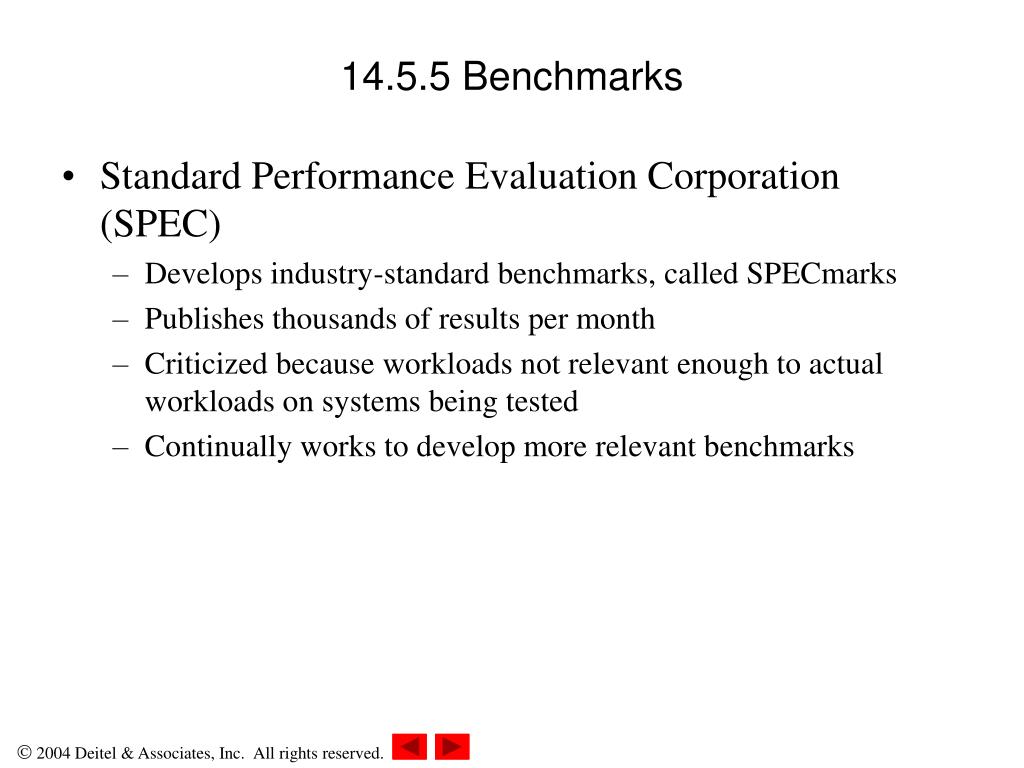 14.5.5 Benchmarks

• Standard Performance Evaluation Corporation (SPEC)
– Develops industry-standard benchmarks, called SPECmarks
– Publishes thousands of results per month
– Criticized because workloads not relevant enough to actual workloads on systems being tested
– Continually works to develop more relevant benchmarks

© 2004 Deitel & Associates, Inc. All rights reserved.